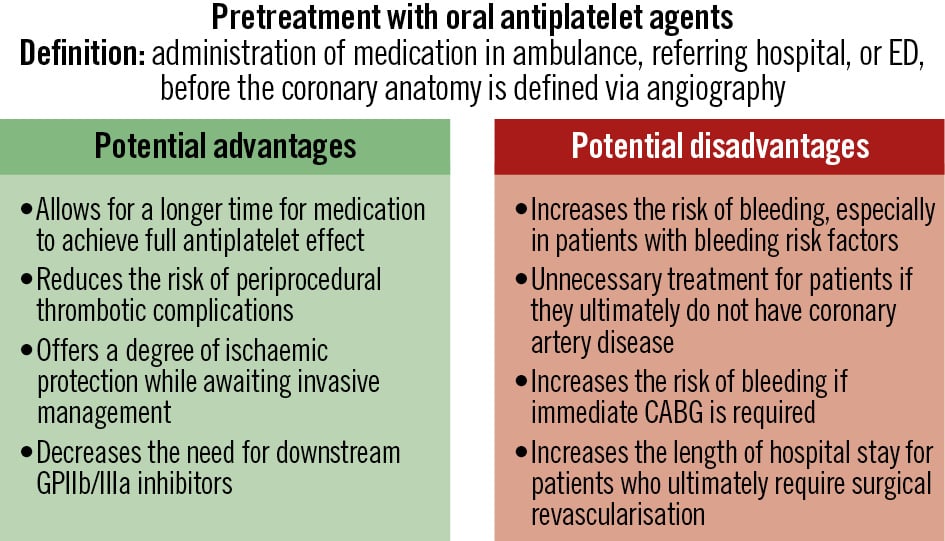 Pretreatment with oral antiplatelet agents
Definition: administration of medication in ambulance, referring hospital, or ED, before the coronary anatomy is defined via angiography

Potential advantages

• Allows for a longer time for medication to achieve full antiplatelet effect
• Reduces the risk of periprocedural thrombotic complications
• Offers a degree of ischaemic protection while awaiting invasive management
• Decreases the need for downstream GPIIb/IIIa inhibitors

Potential disadvantages

• Increases the risk of bleeding, especially in patients with bleeding risk factors
• Unnecessary treatment for patients if they ultimately do not have coronary artery disease
• Increases the risk of bleeding if immediate CABG is required
• Increases the length of hospital stay for patients who ultimately require surgical revascularisation